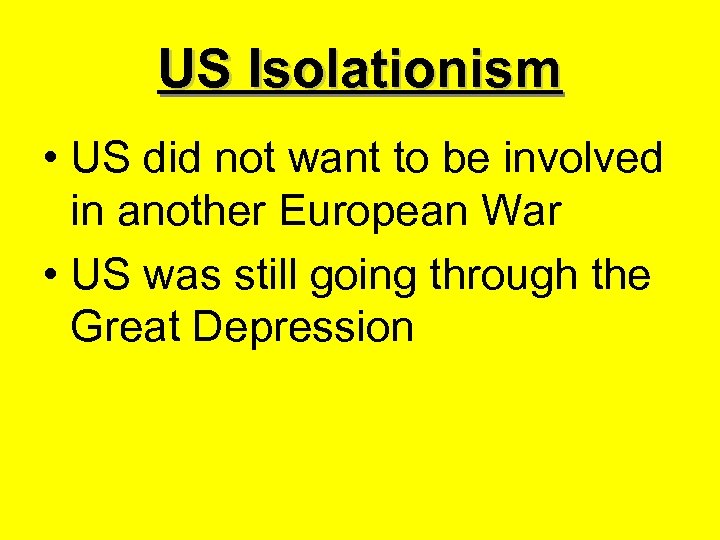 US Isolationism

• US did not want to be involved in another European War
• US was still going through the Great Depression